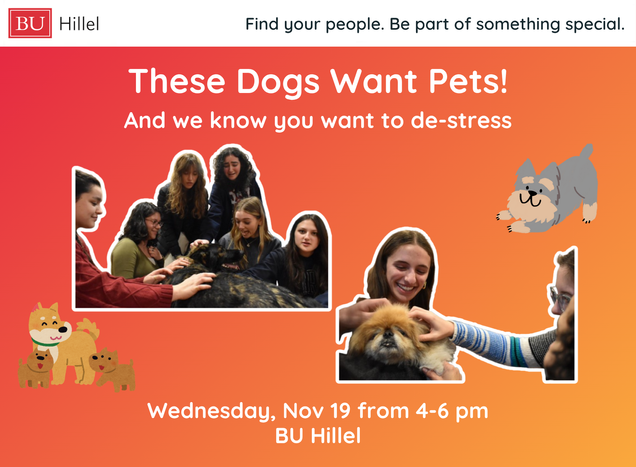 BU Hillel

Find your people. Be part of something special.

These Dogs Want Pets!

And we know you want to de-stress

Wednesday, Nov 19 from 4-6 pm
BU Hillel